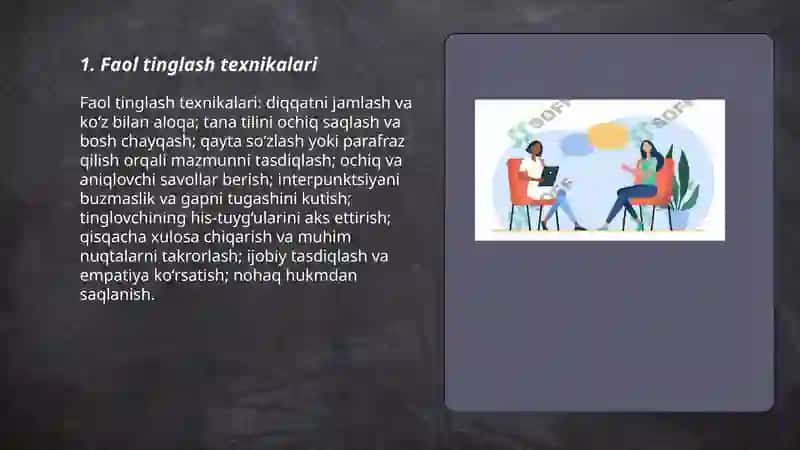 1. Faol tinglash texnikalari

Faol tinglash texnikalari: diqqatni jamlash va ko‘z bilan aloqa; tana tilini ochiq saqlash va bosh chayqash; qayta so‘zlash yoki parafraz qilish orqali mazmunni tasdiqlash; ochiq va aniqlovchi savollar berish; interpunktsiyani buzmaslik va gapni tugashini kutish; tinglovchining his-tuyg‘ularini aks ettirish; qisqacha xulosa chiqarish va muhim nuqtalarni takrorlash; ijobiy tasdiqlash va empatiya ko‘rsatish; nohaq hukmdan saqlanish.

SOFF SOFF SOFF